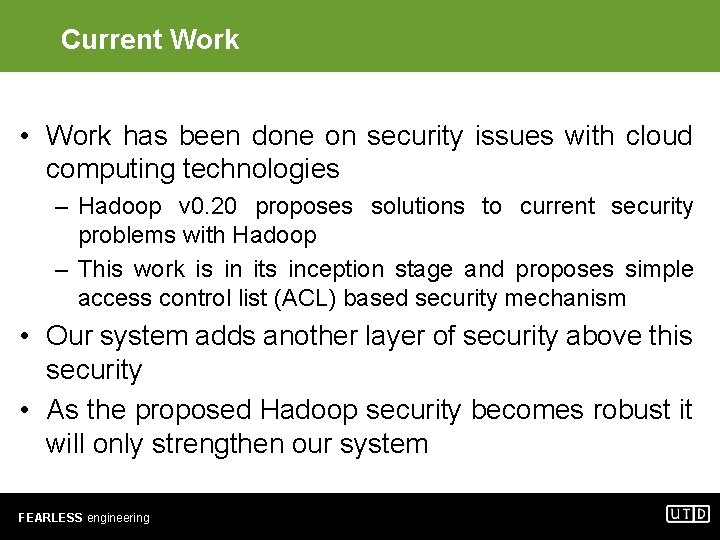 Current Work

• Work has been done on security issues with cloud computing technologies
– Hadoop v0.20 proposes solutions to current security problems with Hadoop
– This work is in its inception stage and proposes simple access control list (ACL) based security mechanism
• Our system adds another layer of security above this security
• As the proposed Hadoop security becomes robust it will only strengthen our system

FEARLESS engineering

UTD